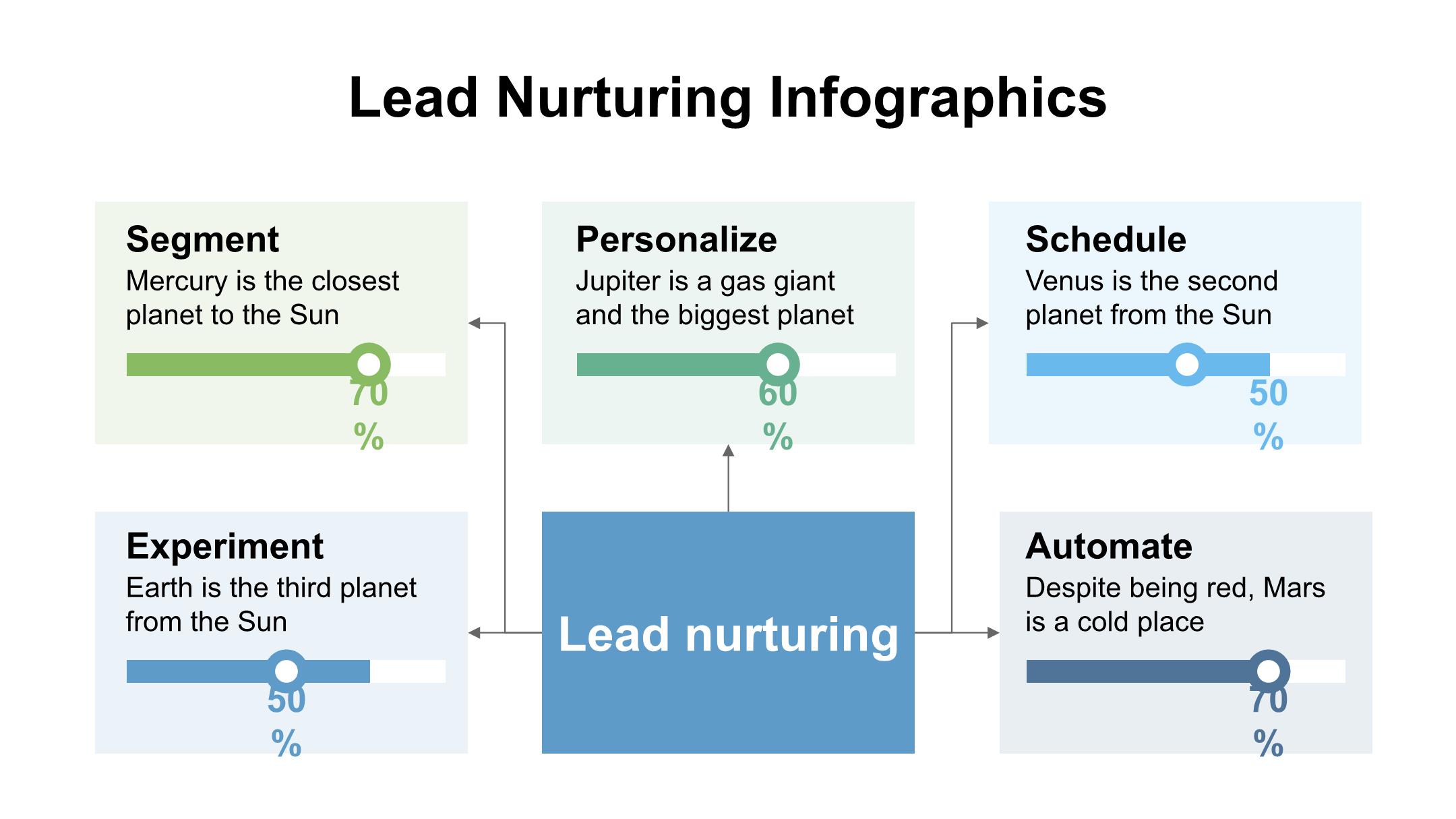 Lead Nurturing Infographics

Segment
Mercury is the closest planet to the Sun
70
%

Personalize
Jupiter is a gas giant and the biggest planet
60
%

Schedule
Venus is the second planet from the Sun
50
%

Experiment
Earth is the third planet from the Sun
50
%

Lead nurturing

Automate
Despite being red, Mars is a cold place
70
%